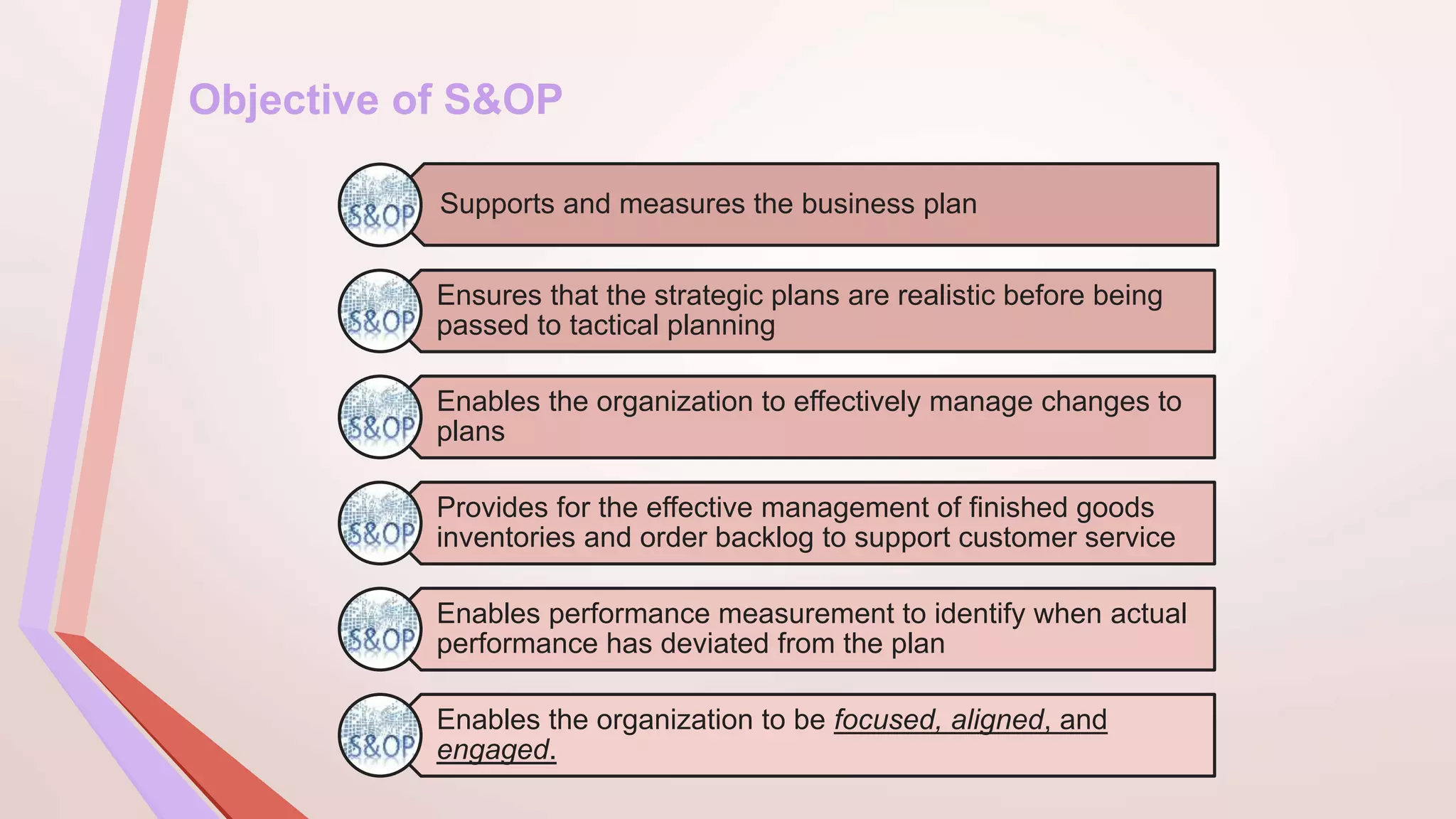 Objective of S&OP

S&OP

Supports and measures the business plan

S&OP

Ensures that the strategic plans are realistic before being passed to tactical planning

S&OP

Enables the organization to effectively manage changes to plans

S&OP

Provides for the effective management of finished goods inventories and order backlog to support customer service

S&OP

Enables performance measurement to identify when actual performance has deviated from the plan

S&OP

Enables the organization to be focused, aligned, and engaged.